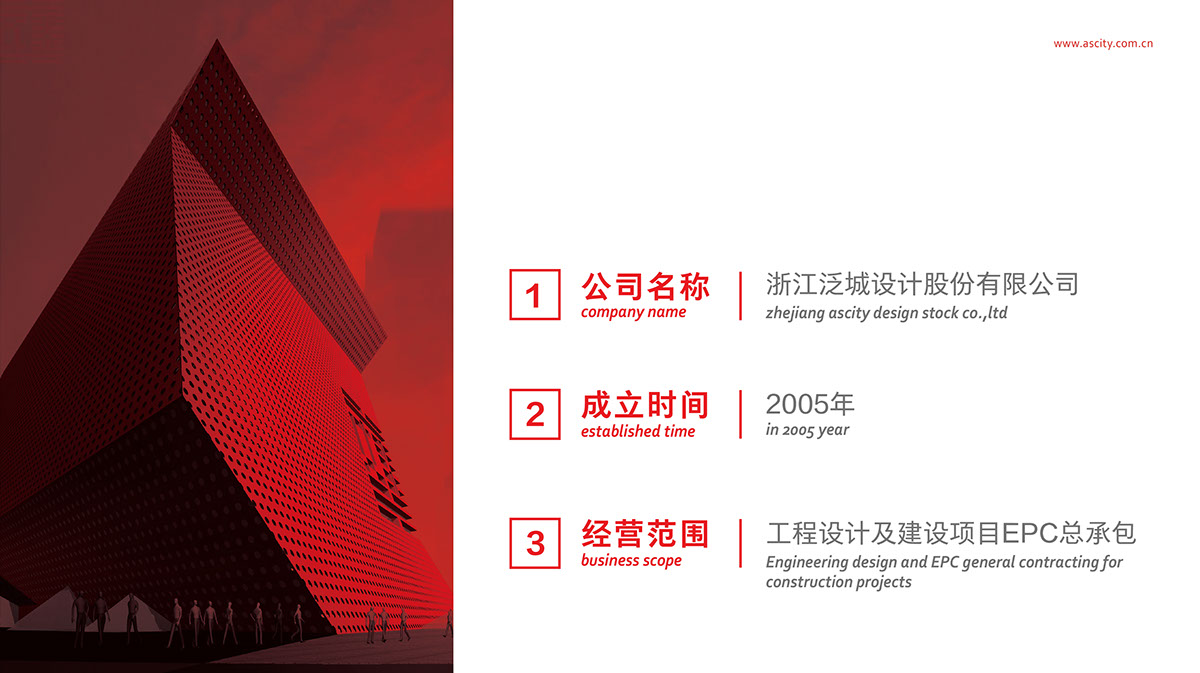 www.ascity.com.cn

1 公司名称
company name
浙江泛城设计股份有限公司
zhejiang ascity design stock co.,ltd

2 成立时间
established time
2005年
in 2005 year

3 经营范围
business scope
工程设计及建设项目EPC总承包
Engineering design and EPC general contracting for construction projects